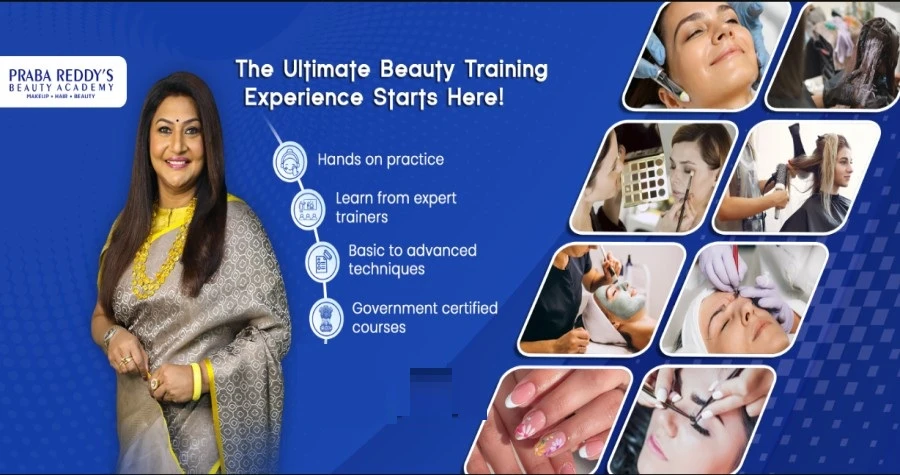 PRABA REDDY'S
BEAUTY ACADEMY
MAKEUP • HAIR • BEAUTY

The Ultimate Beauty Training Experience Starts Here!

Hands on practice

Learn from expert trainers

Basic to advanced techniques

Government certified courses